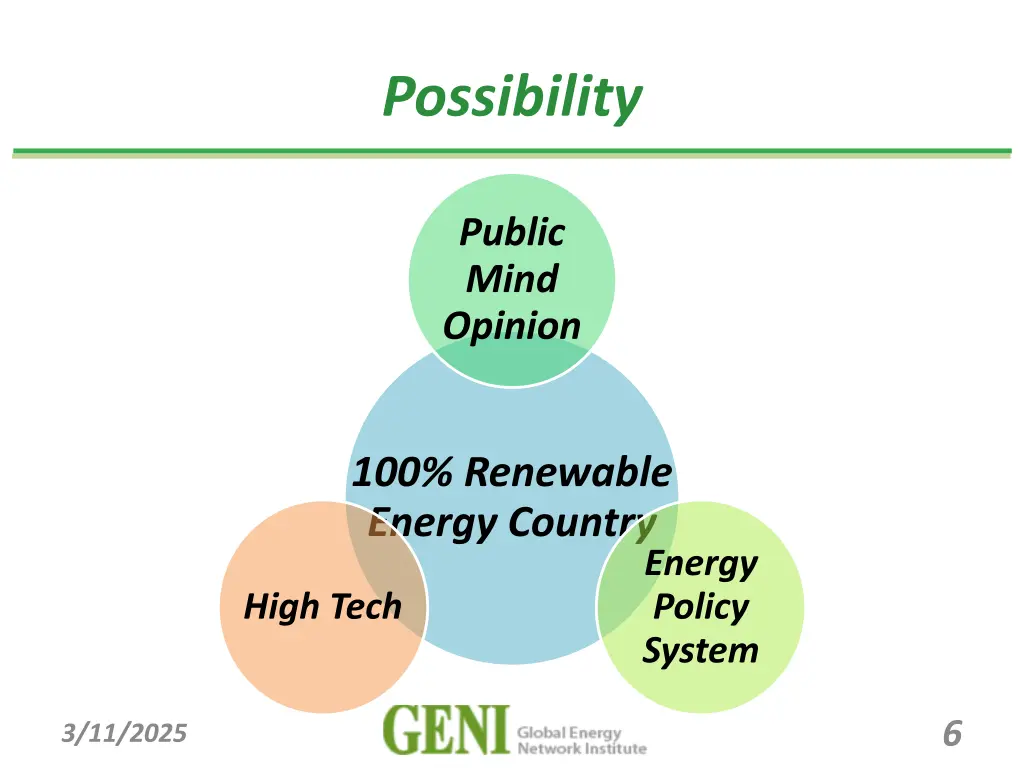 Possibility

Public Mind Opinion

100% Renewable Energy Country

High Tech

Energy Policy System

3/11/2025

GENI Global Energy Network Institute

6